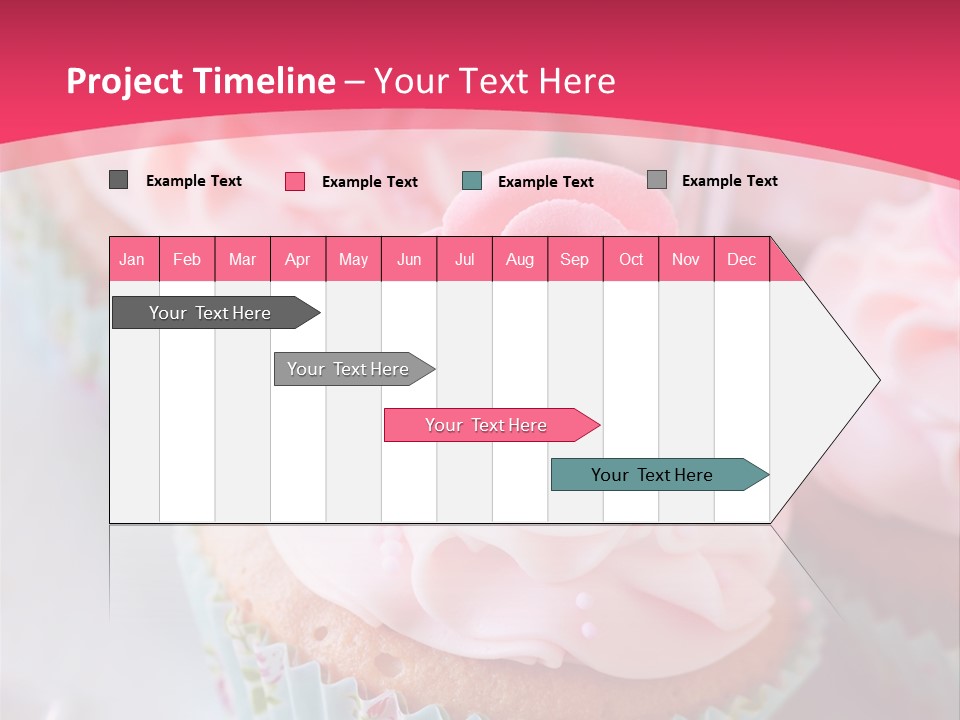 Project Timeline – Your Text Here

Example Text Example Text Example Text Example Text

| Jan | Feb | Mar | Apr | May | Jun | Jul | Aug | Sep | Oct | Nov | Dec |
|---|---|---|---|---|---|---|---|---|---|---|---|

Your Text Here

Your Text Here

Your Text Here

Your Text Here